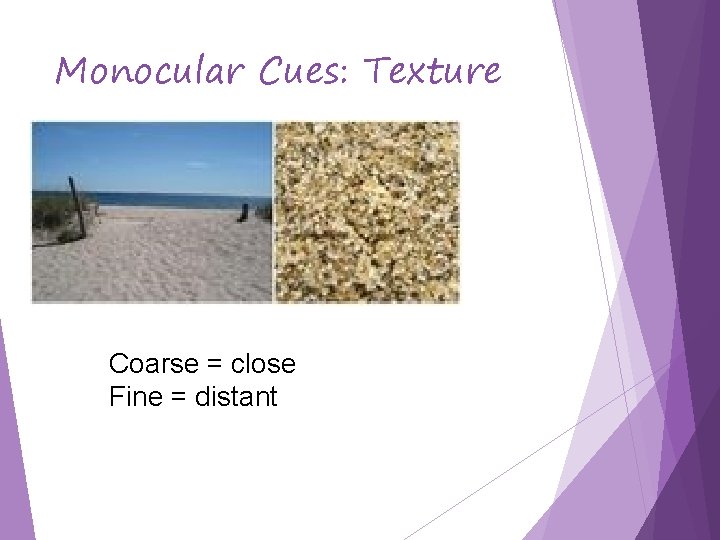 Monocular Cues: Texture

Coarse = close
Fine = distant